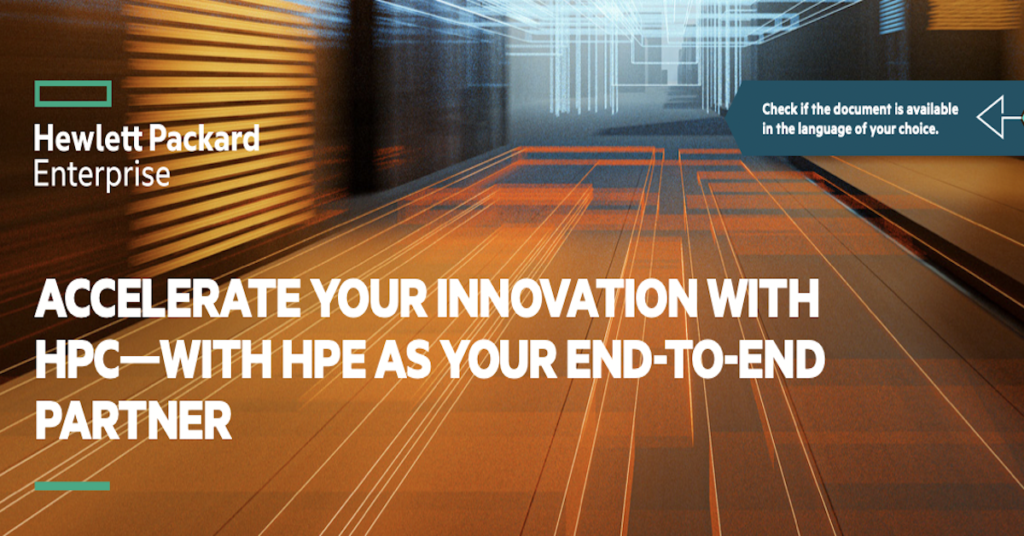 Hewlett Packard
Enterprise

Check if the document is available in the language of your choice.

ACCELERATE YOUR INNOVATION WITH HPC—WITH HPE AS YOUR END-TO-END PARTNER